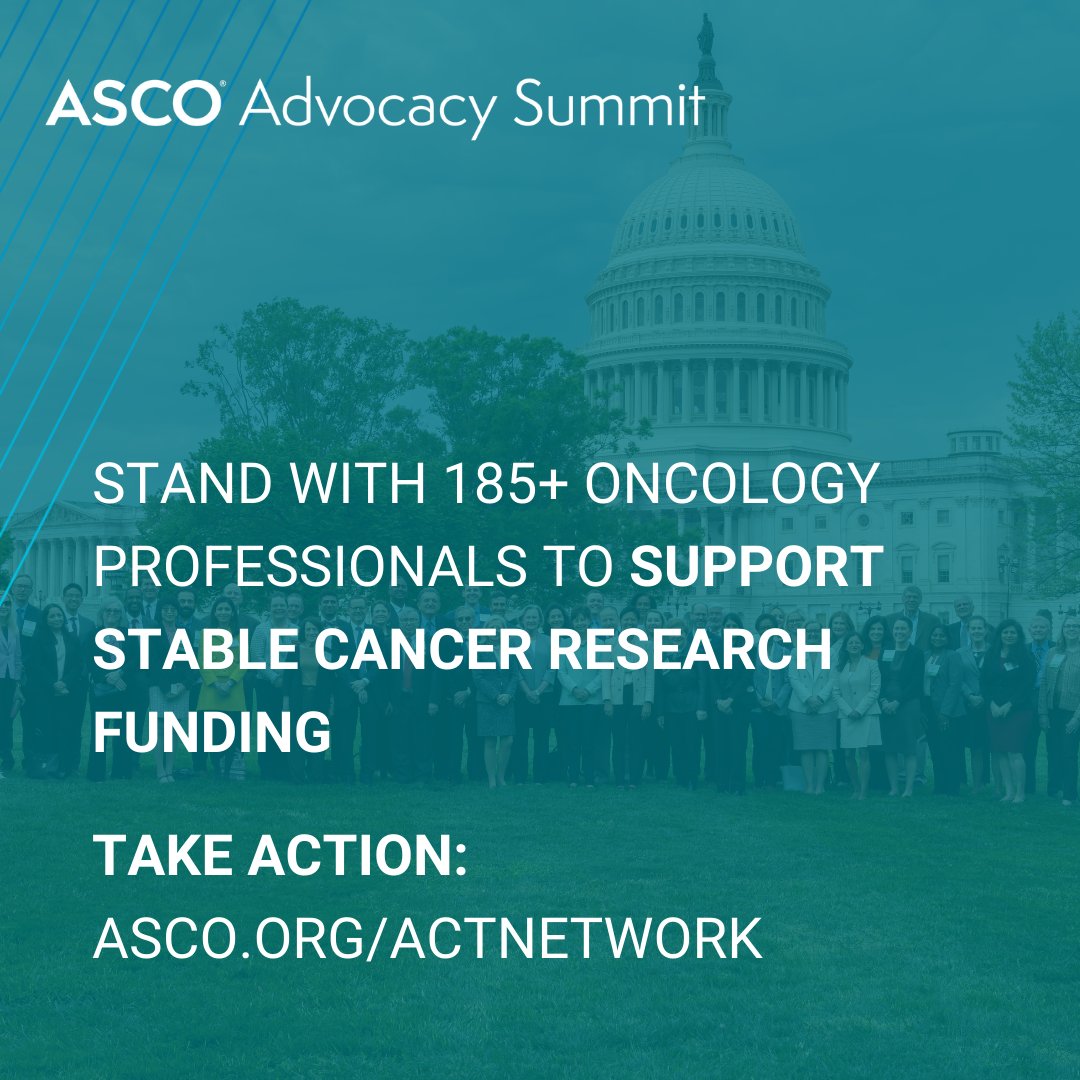 ASCO® Advocacy Summit

STAND WITH 185+ ONCOLOGY PROFESSIONALS TO SUPPORT STABLE CANCER RESEARCH FUNDING

TAKE ACTION:
ASCO.ORG/ACTNETWORK